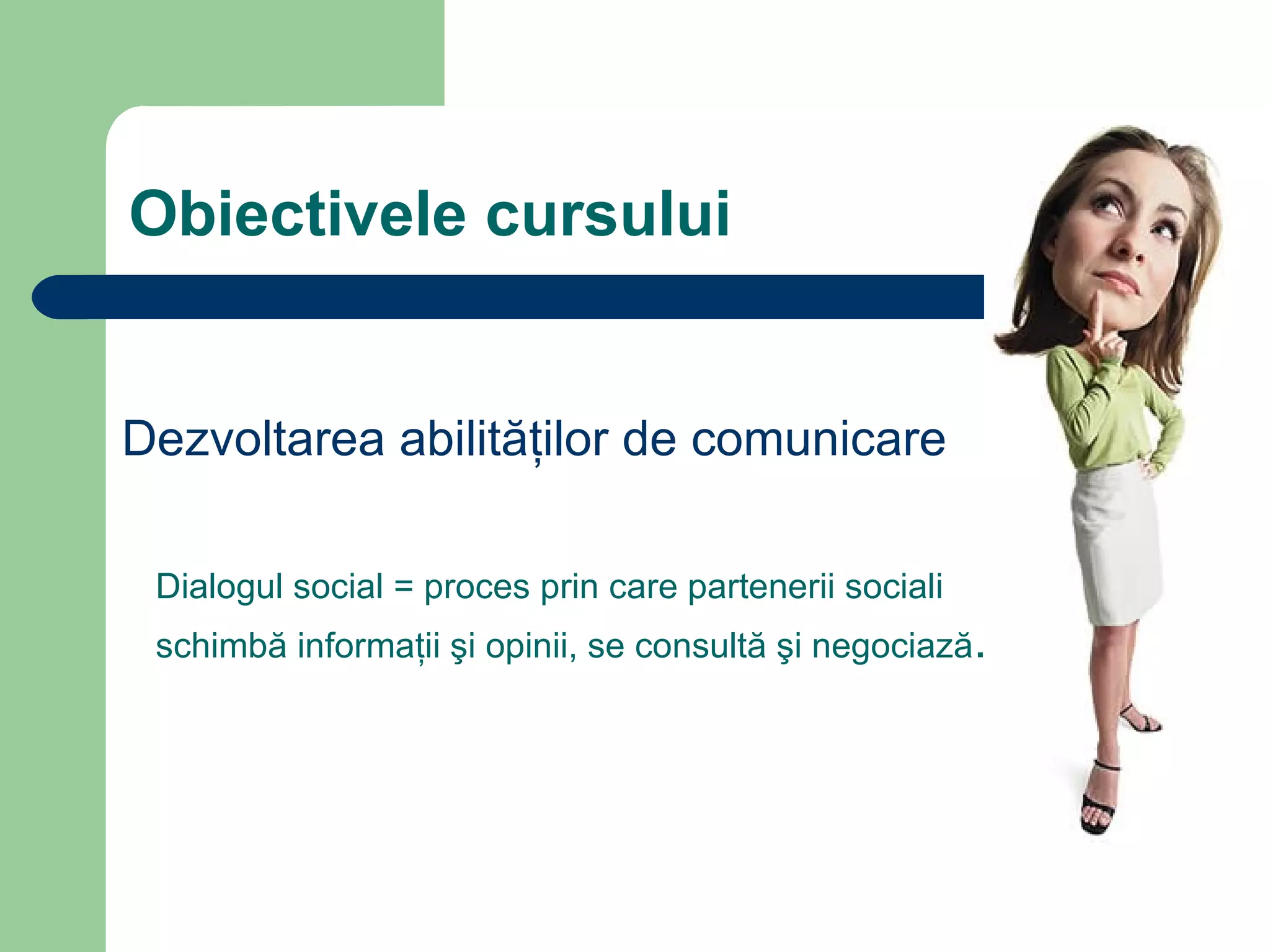 Obiectivele cursului

Dezvoltarea abilităților de comunicare

Dialogul social = proces prin care partenerii sociali schimbă informații şi opinii, se consultă şi negociază.